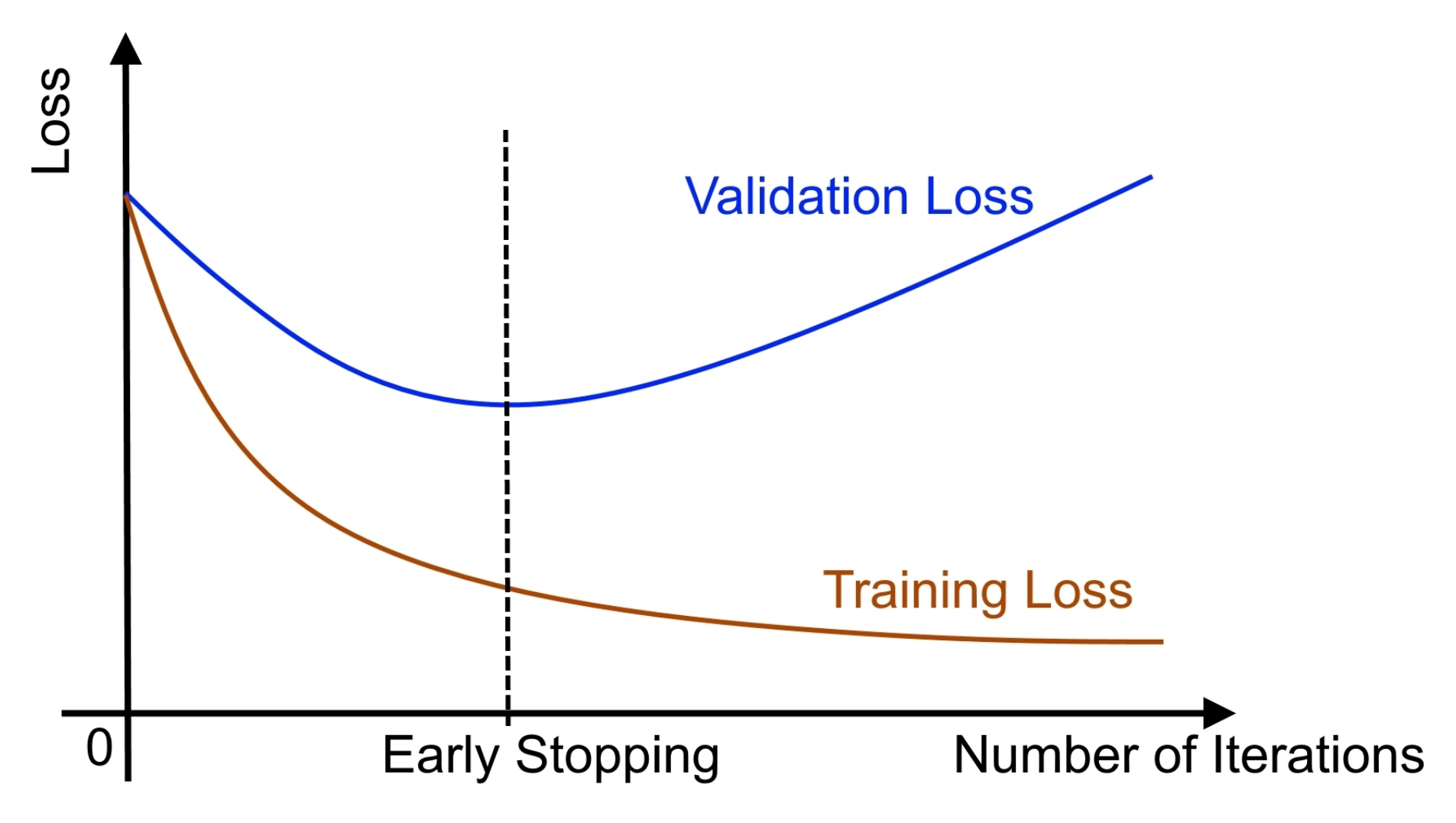 Loss

Validation Loss

Training Loss

0

Early Stopping

Number of Iterations